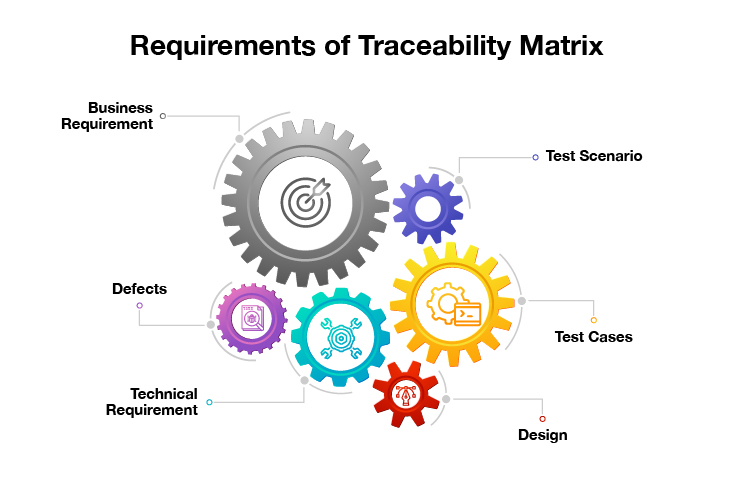 Requirements of Traceability Matrix

Business Requirement

Test Scenario

Defects

Test Cases

Technical Requirement

Design